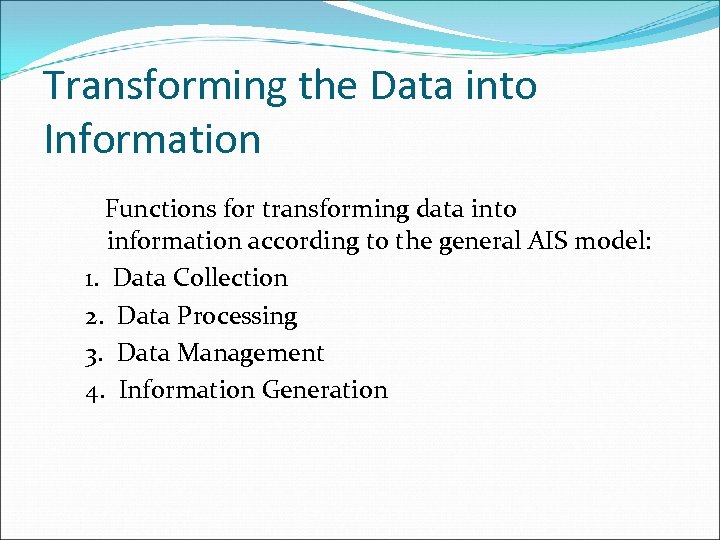 Transforming the Data into Information

Functions for transforming data into information according to the general AIS model:

1. Data Collection
2. Data Processing
3. Data Management
4. Information Generation